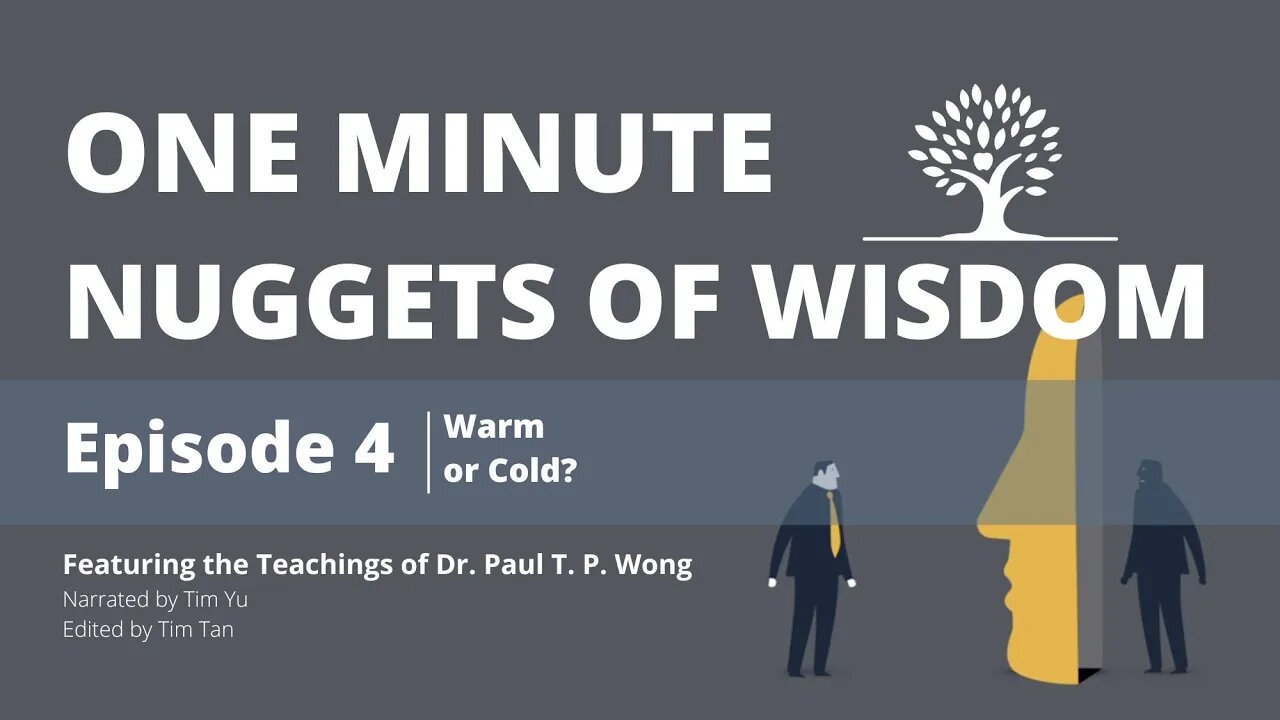 ONE MINUTE
NUGGETS OF WISDOM

Episode 4

Warm
or Cold?

Featuring the Teachings of Dr. Paul T. P. Wong
Narrated by Tim Yu
Edited by Tim Tan